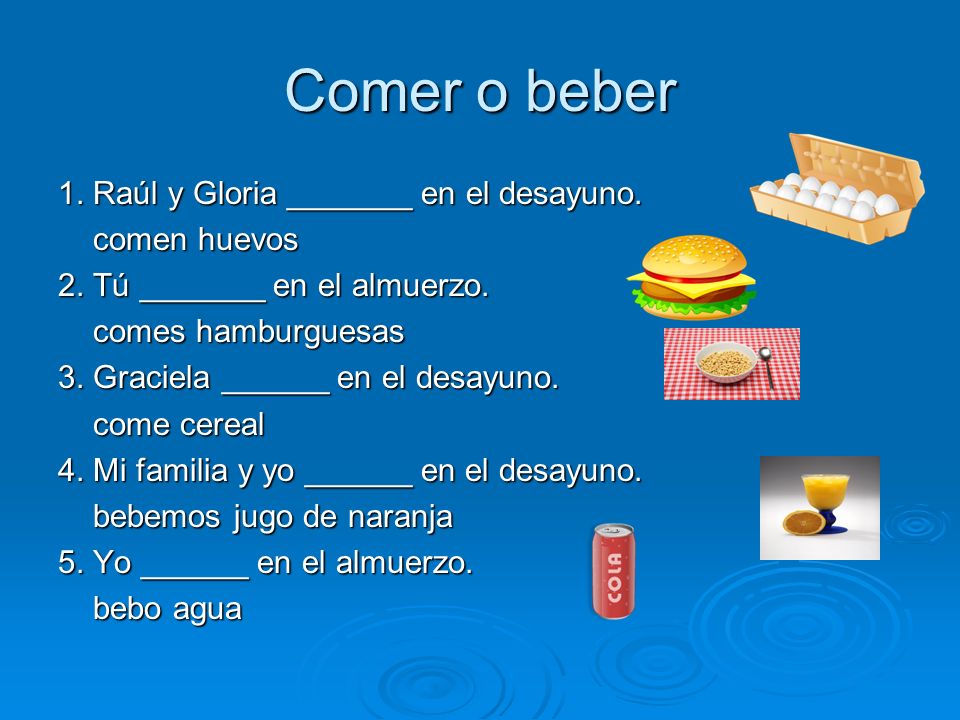 Comer o beber

1. Raúl y Gloria _______ en el desayuno.
comen huevos
2. Tú _______ en el almuerzo.
comes hamburguesas
3. Graciela ______ en el desayuno.
come cereal
4. Mi familia y yo ______ en el desayuno.
bebemos jugo de naranja
5. Yo ______ en el almuerzo.
bebo agua

COLA